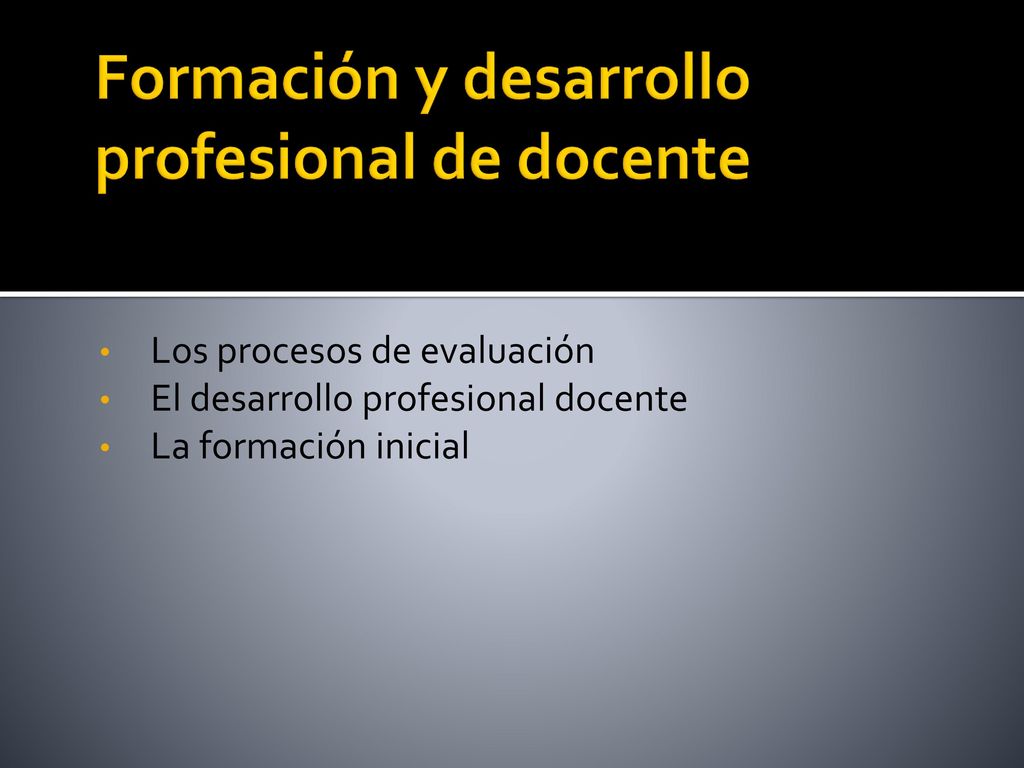 Formación y desarrollo profesional de docente

• Los procesos de evaluación
• El desarrollo profesional docente
• La formación inicial